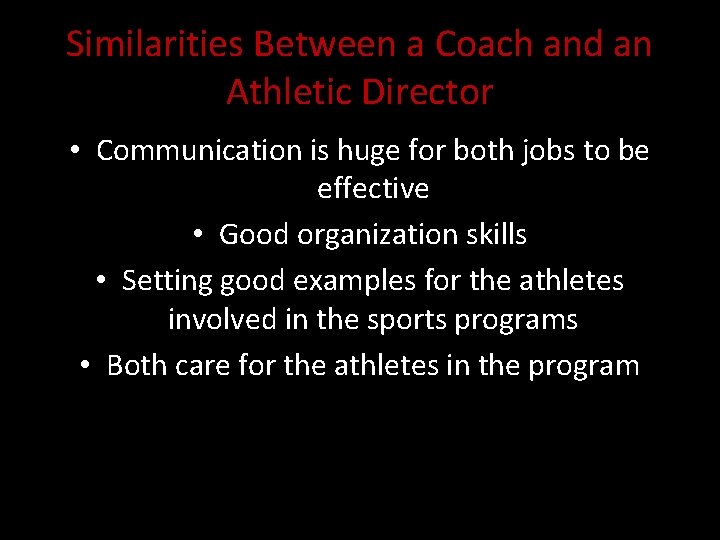 Similarities Between a Coach and an Athletic Director

• Communication is huge for both jobs to be effective
• Good organization skills
• Setting good examples for the athletes involved in the sports programs
• Both care for the athletes in the program